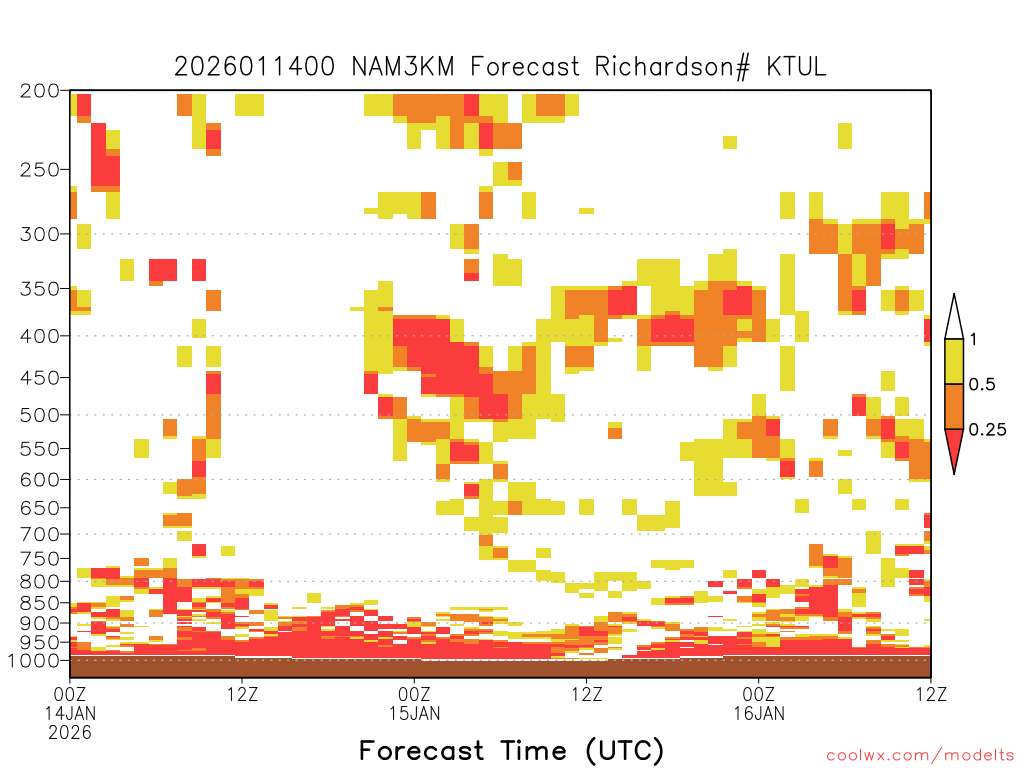 2026011400 NAM3KM Forecast Richardson# KTUL

200
250
300
350
400
450
500
550
600
650
700
750
800
850
900
950
1000

1
0.5
0.25

00Z 14JAN 2026
12Z
00Z 15JAN
12Z
00Z 16JAN
12Z

Forecast Time (UTC)

coolwx.com/modelts